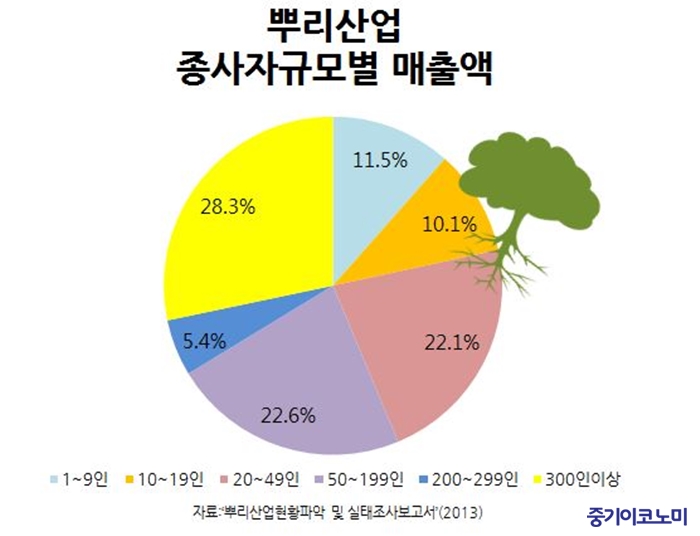 뿌리산업
종사자규모별 매출액

11.5%

10.1%

22.1%

22.6%

5.4%

28.3%

1~9인 10~19인 20~49인 50~199인 200~299인 300인이상

자료:'뿌리산업현황파악 및 실태조사보고서'(2013)

중기이코노미